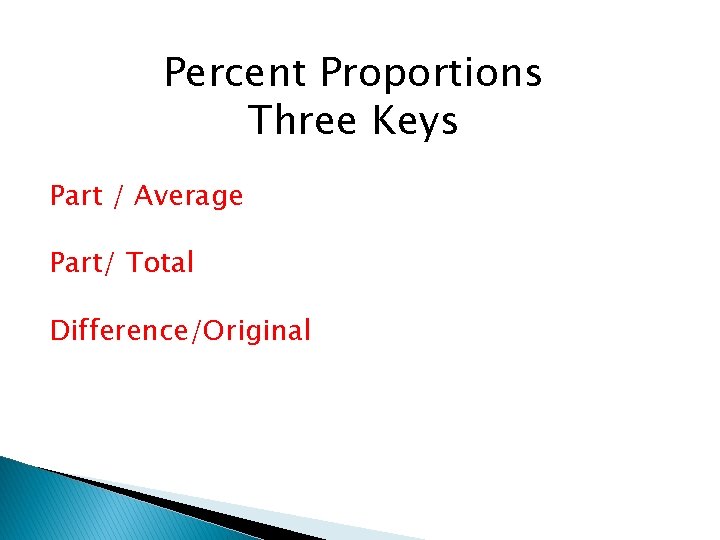 Percent Proportions
Three Keys

Part / Average

Part/ Total

Difference/Original